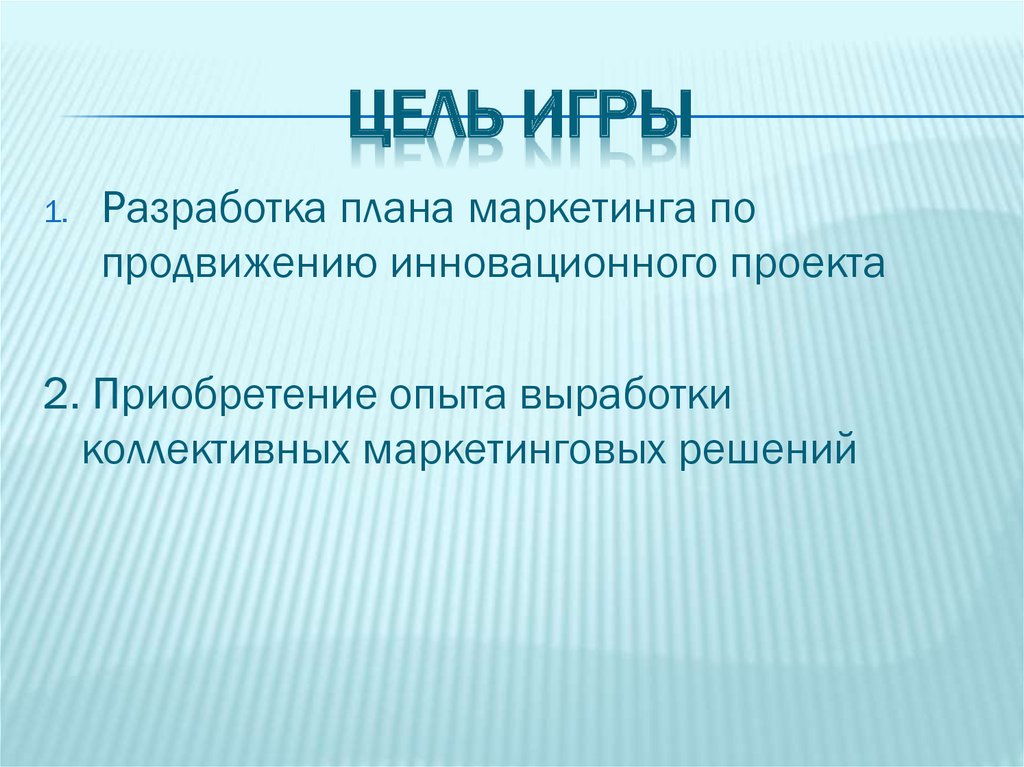 ЦЕЛЬ ИГРЫ

1. Разработка плана маркетинга по продвижению инновационного проекта

2. Приобретение опыта выработки коллективных маркетинговых решений